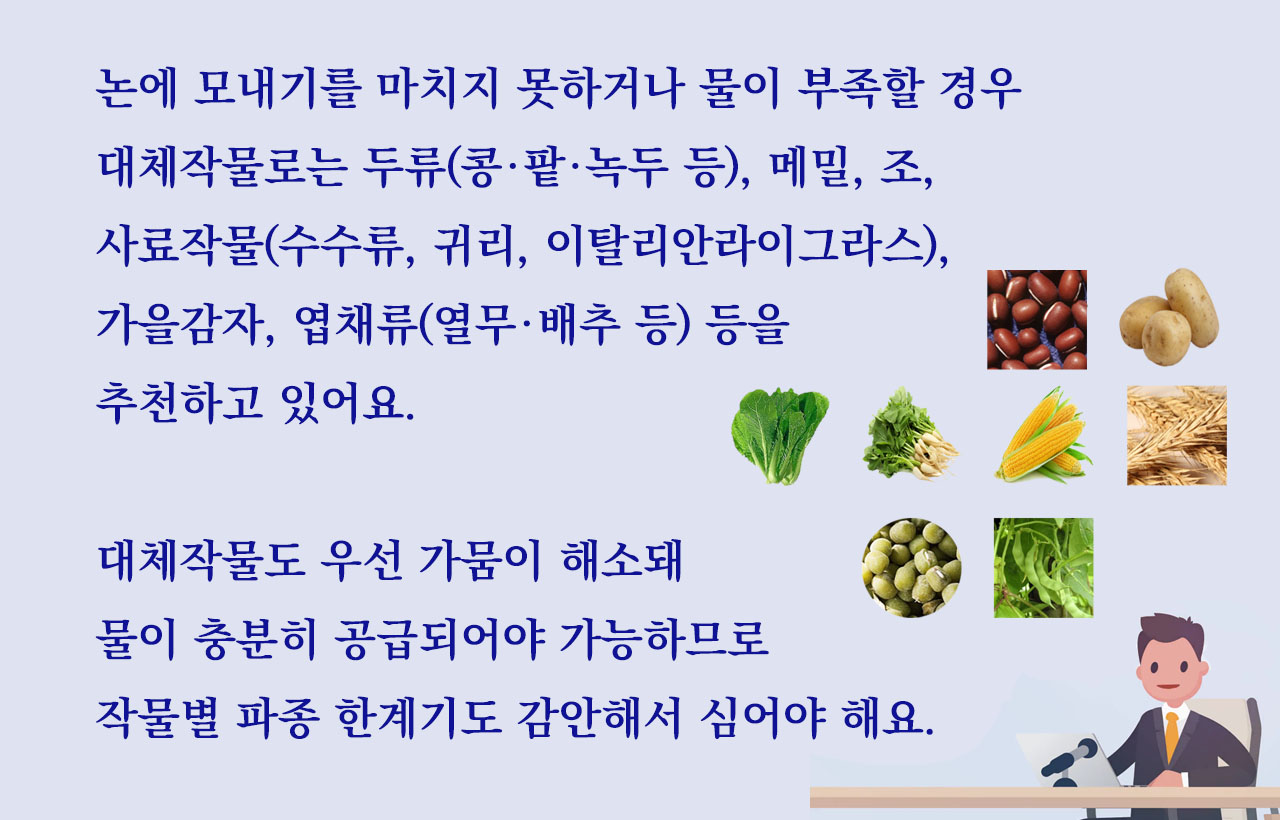 논에 모내기를 마치지 못하거나 물이 부족할 경우 대체작물로는 두류(콩·팥·녹두 등), 메밀, 조, 사료작물(수수류, 귀리, 이탈리안라이그라스), 가을감자, 엽채류(열무·배추 등) 등을 추천하고 있어요.

대체작물도 우선 가뭄이 해소돼 물이 충분히 공급되어야 가능하므로 작물별 파종 한계기도 감안해서 심어야 해요.